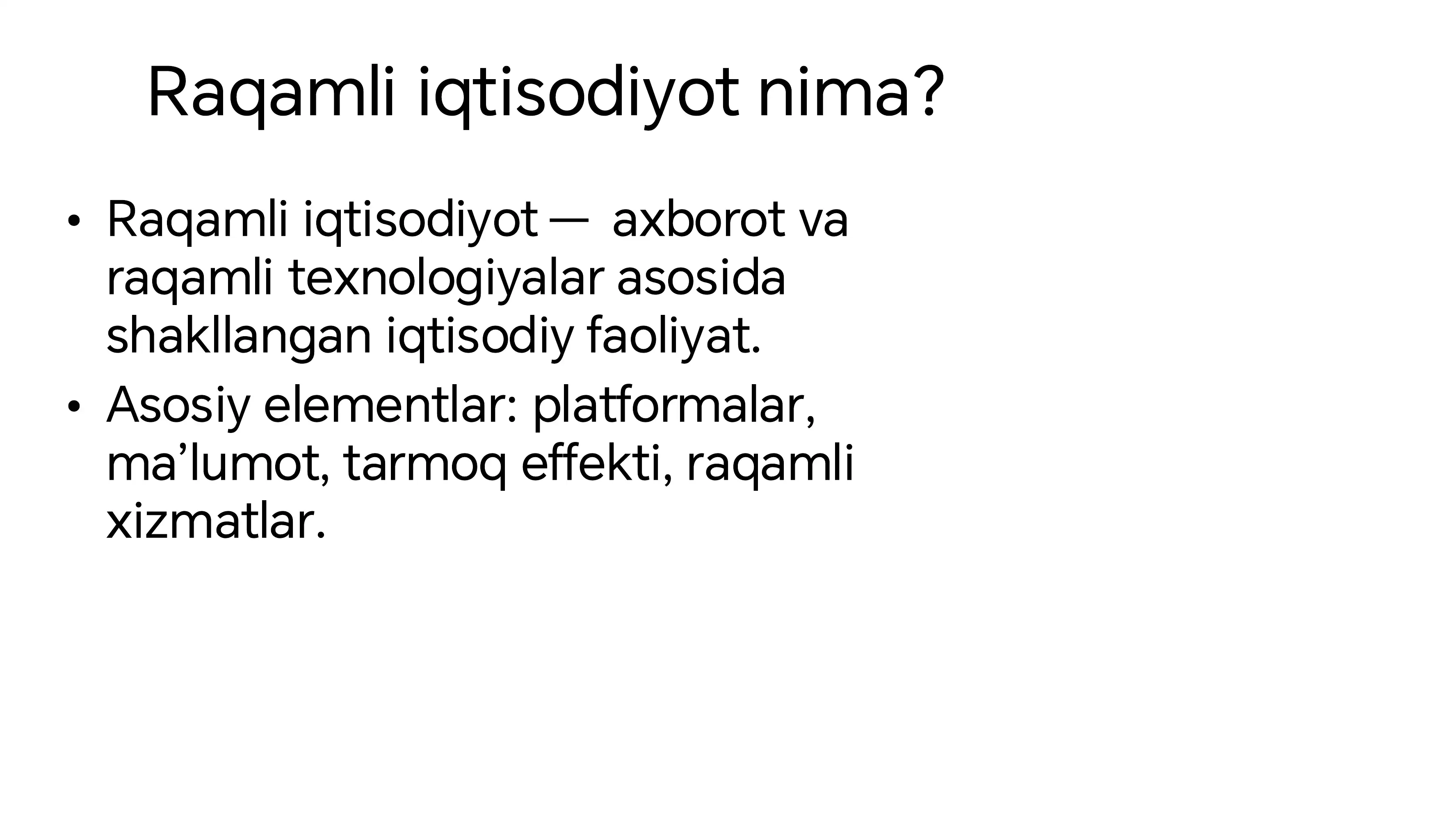 Raqamli iqtisodiyot nima?

• Raqamli iqtisodiyot — axborot va raqamli texnologiyalar asosida shakllangan iqtisodiy faoliyat.

• Asosiy elementlar: platformalar, ma’lumot, tarmoq effekti, raqamli xizmatlar.